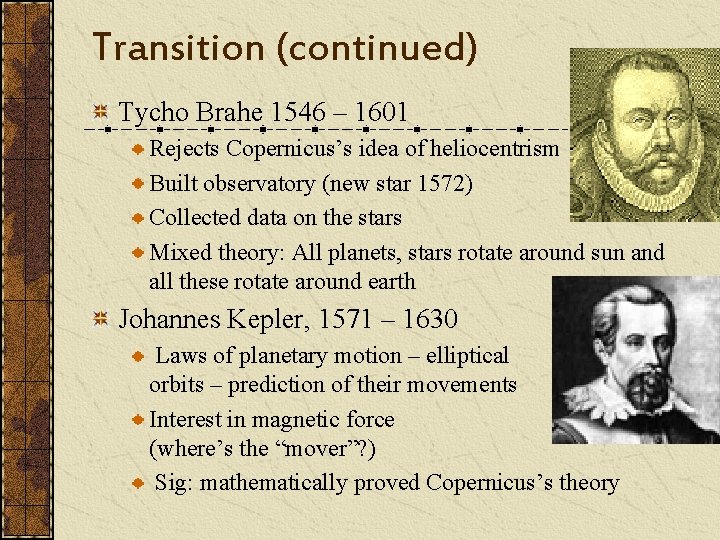 Transition (continued)

Tycho Brahe 1546 – 1601

Rejects Copernicus's idea of heliocentrism

Built observatory (new star 1572)

Collected data on the stars

Mixed theory: All planets, stars rotate around sun and all these rotate around earth

Johannes Kepler, 1571 – 1630

Laws of planetary motion – elliptical orbits – prediction of their movements

Interest in magnetic force (where's the "mover"?)

Sig: mathematically proved Copernicus's theory